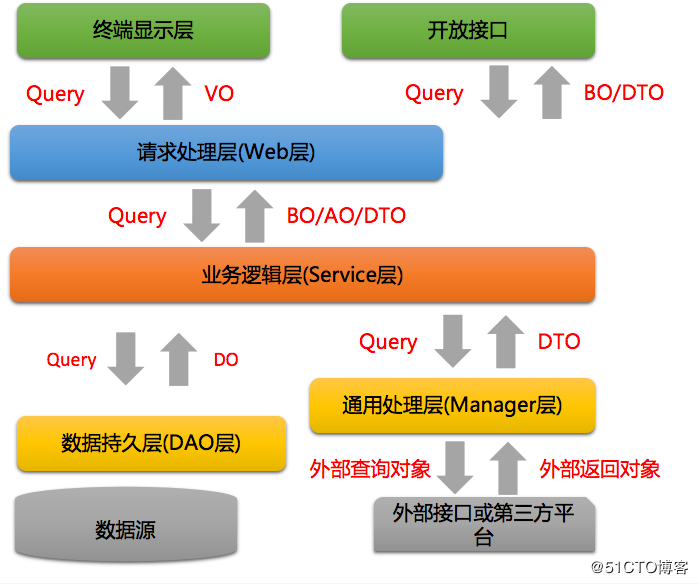 终端显示层

开放接口

Query

VO

Query

BO/DTO

请求处理层(Web层)

Query

BO/AO/DTO

业务逻辑层(Service层)

Query

DO

Query

DTO

通用处理层(Manager层)

数据持久层(DAO层)

外部查询对象

外部返回对象

数据源

外部接口或第三方平台

@51CTO博客